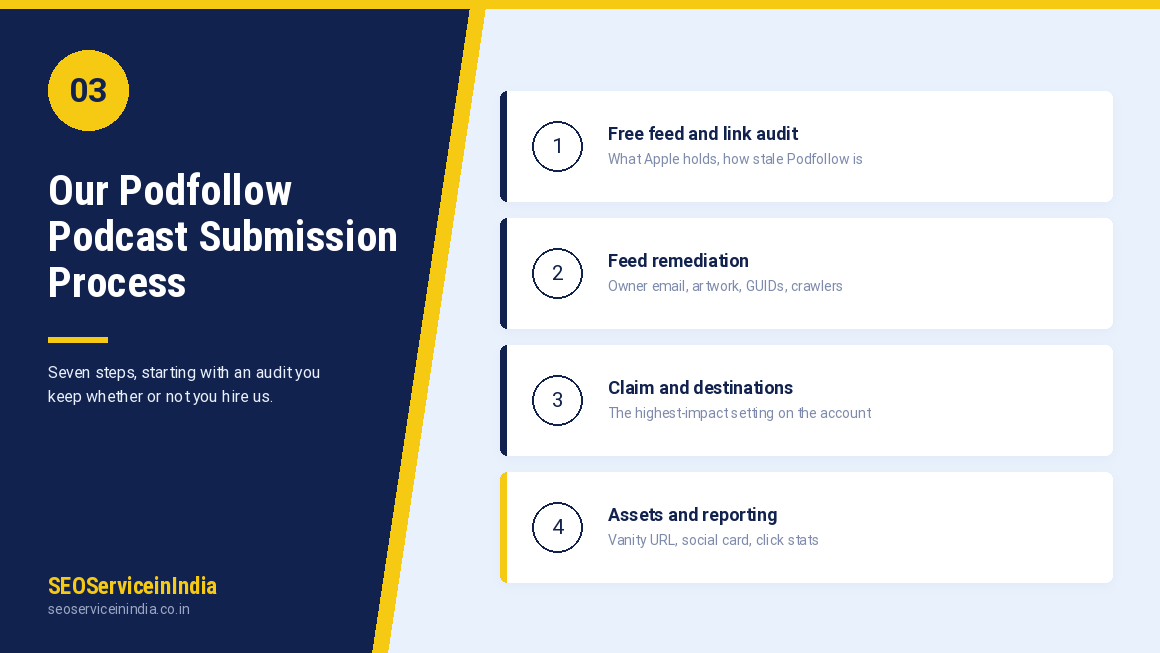 03

Our Podfollow Podcast Submission Process

Seven steps, starting with an audit you keep whether or not you hire us.

SEOServiceinIndia
seoserviceinindia.co.in

1
Free feed and link audit
What Apple holds, how stale Podfollow is

2
Feed remediation
Owner email, artwork, GUIDs, crawlers

3
Claim and destinations
The highest-impact setting on the account

4
Assets and reporting
Vanity URL, social card, click stats